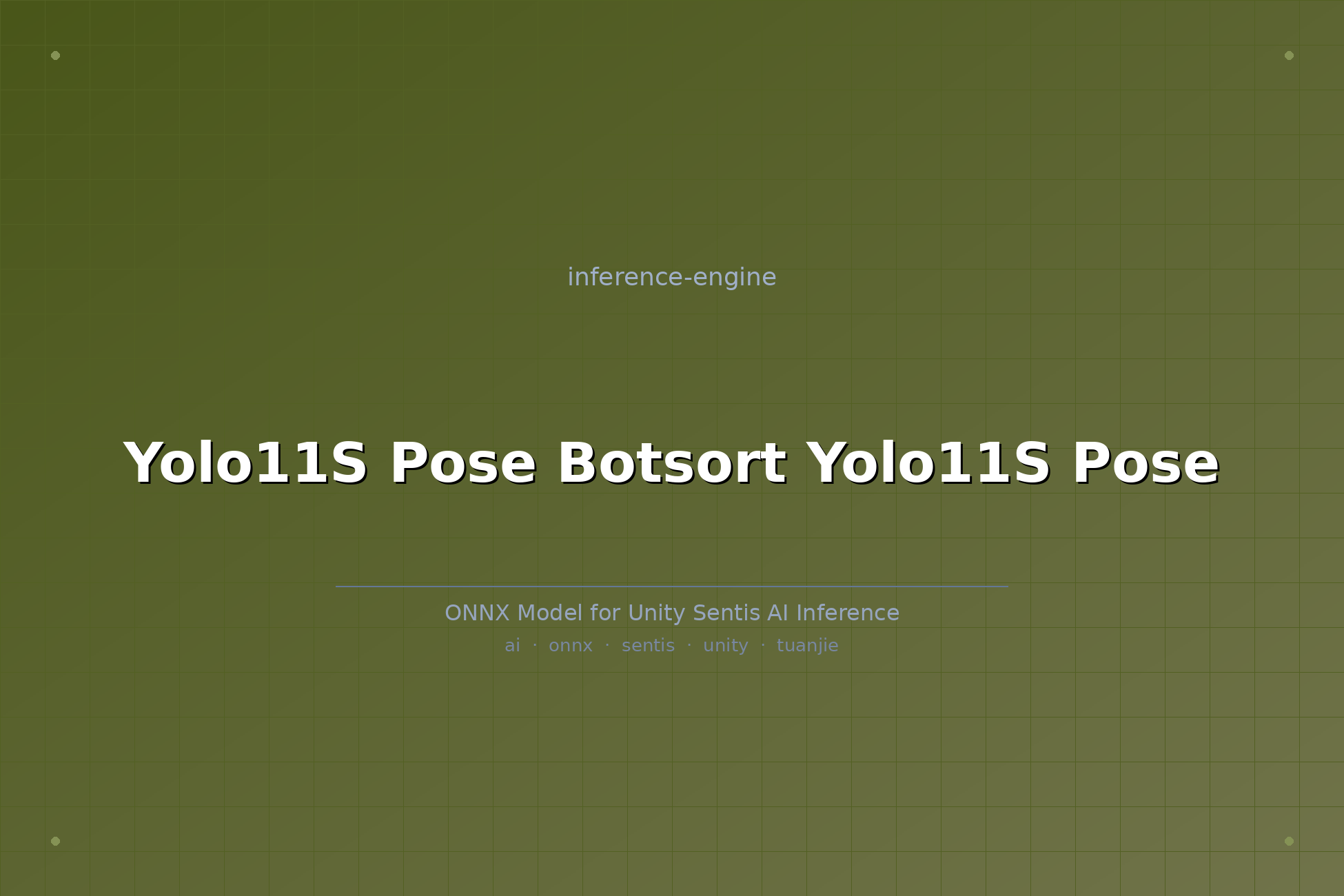 inference-engine

Yolo11S Pose Botsort Yolo11S Pose

ONNX Model for Unity Sentis AI Inference

ai · onnx · sentis · unity · tuanjie